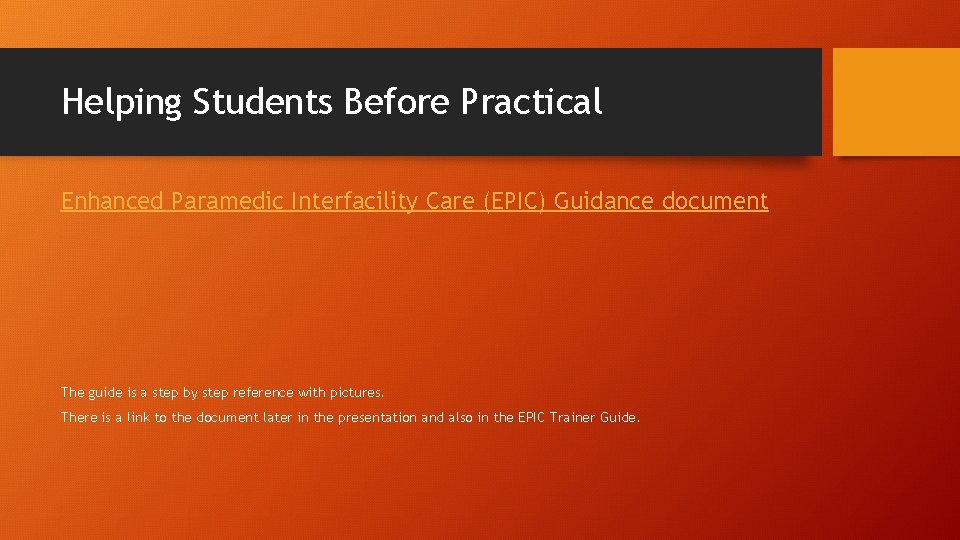 Helping Students Before Practical

Enhanced Paramedic Interfacility Care (EPIC) Guidance document

The guide is a step by step reference with pictures.

There is a link to the document later in the presentation and also in the EPIC Trainer Guide.